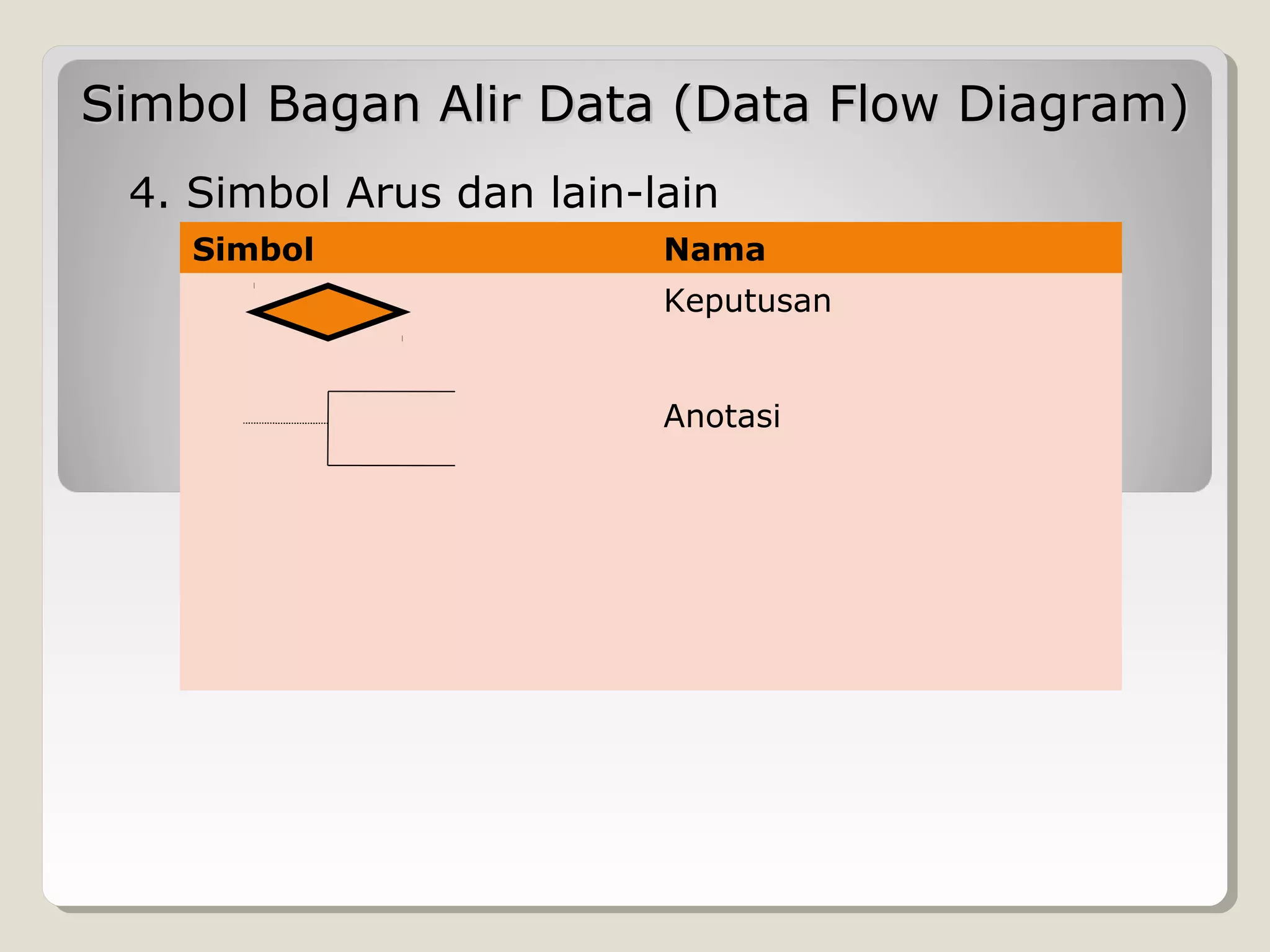 Simbol Bagan Alir Data (Data Flow Diagram)

4. Simbol Arus dan lain-lain

| Simbol | Nama |
|---|---|
| | Keputusan |
| | Anotasi |